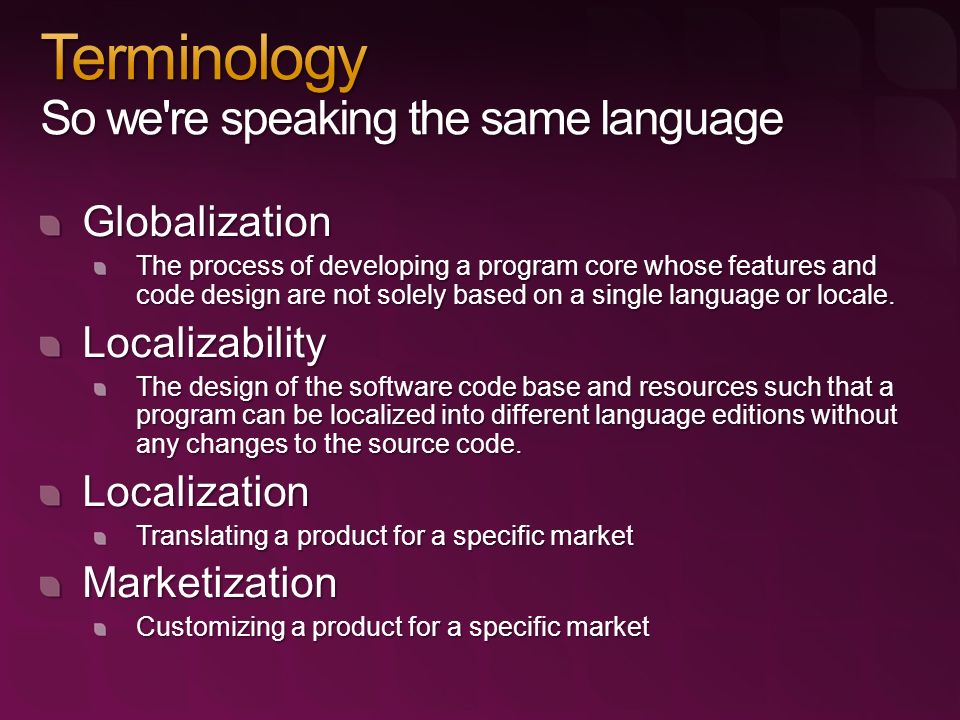 Terminology
So we're speaking the same language

Globalization
The process of developing a program core whose features and code design are not solely based on a single language or locale.

Localizability
The design of the software code base and resources such that a program can be localized into different language editions without any changes to the source code.

Localization
Translating a product for a specific market

Marketization
Customizing a product for a specific market